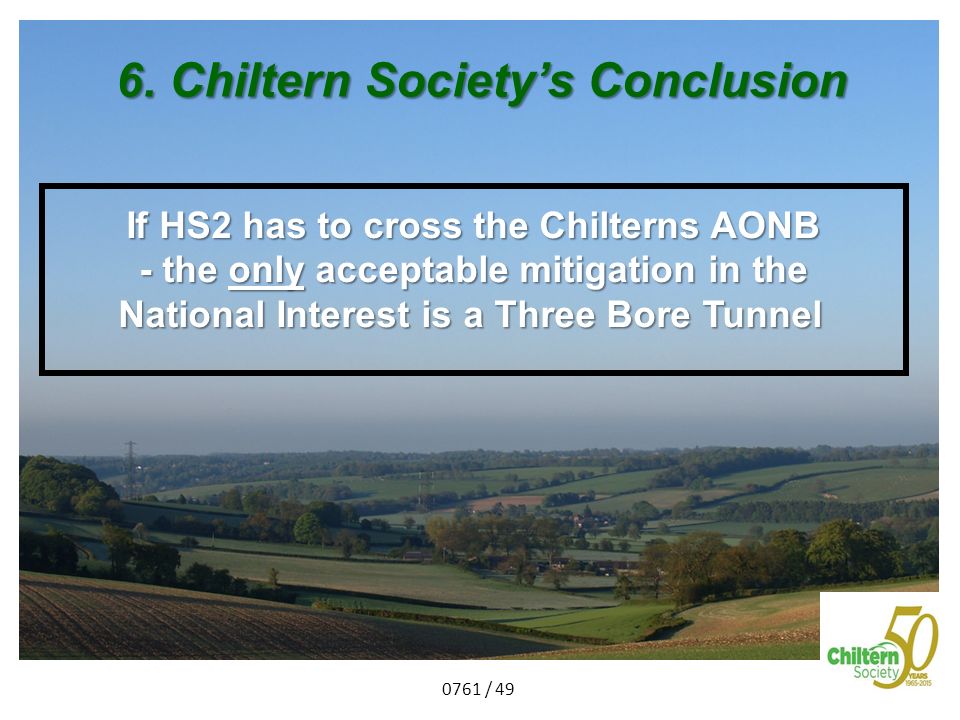 6. Chiltern Society's Conclusion

If HS2 has to cross the Chilterns AONB - the only acceptable mitigation in the National Interest is a Three Bore Tunnel

Chiltern Society 50 YEARS 1965-2015

0761 / 49